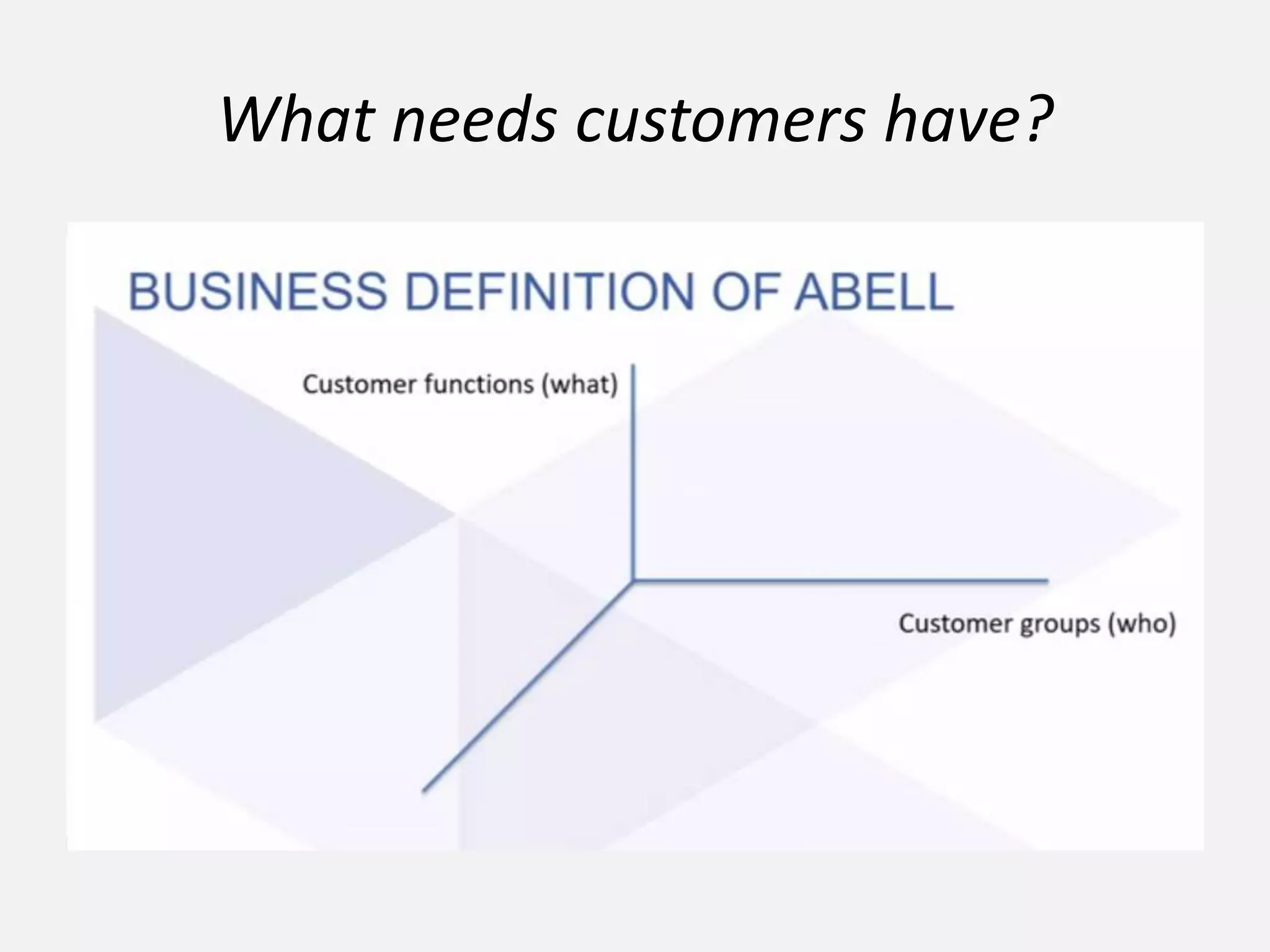 What needs customers have?

BUSINESS DEFINITION OF ABELL

Customer functions (what)

Customer groups (who)